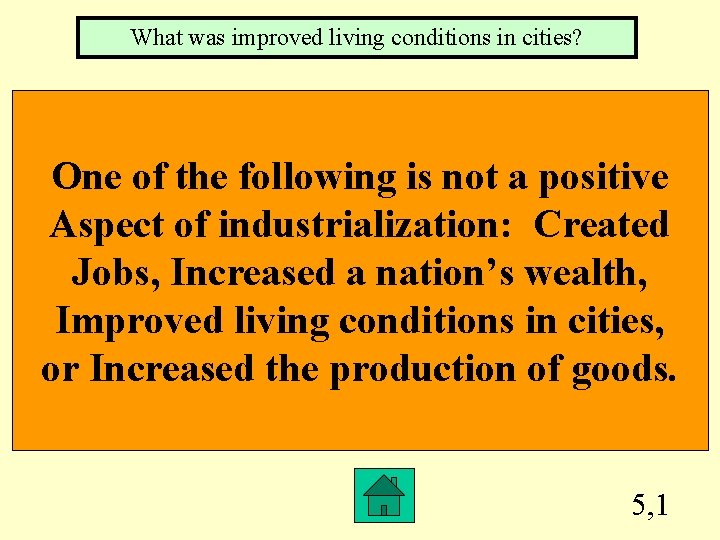 What was improved living conditions in cities?

One of the following is not a positive Aspect of industrialization: Created Jobs, Increased a nation's wealth, Improved living conditions in cities, or Increased the production of goods.

5,1